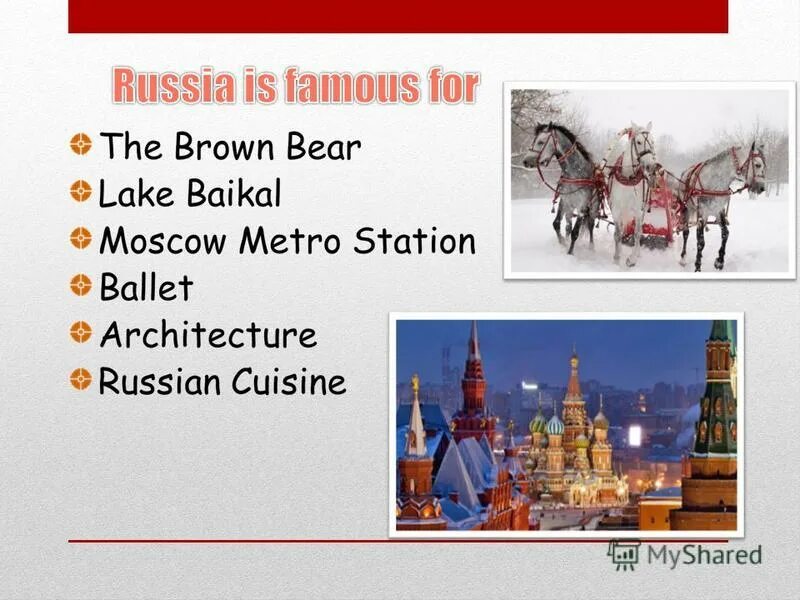 Russia is famous for

The Brown Bear
Lake Baikal
Moscow Metro Station
Ballet
Architecture
Russian Cuisine

MyShared